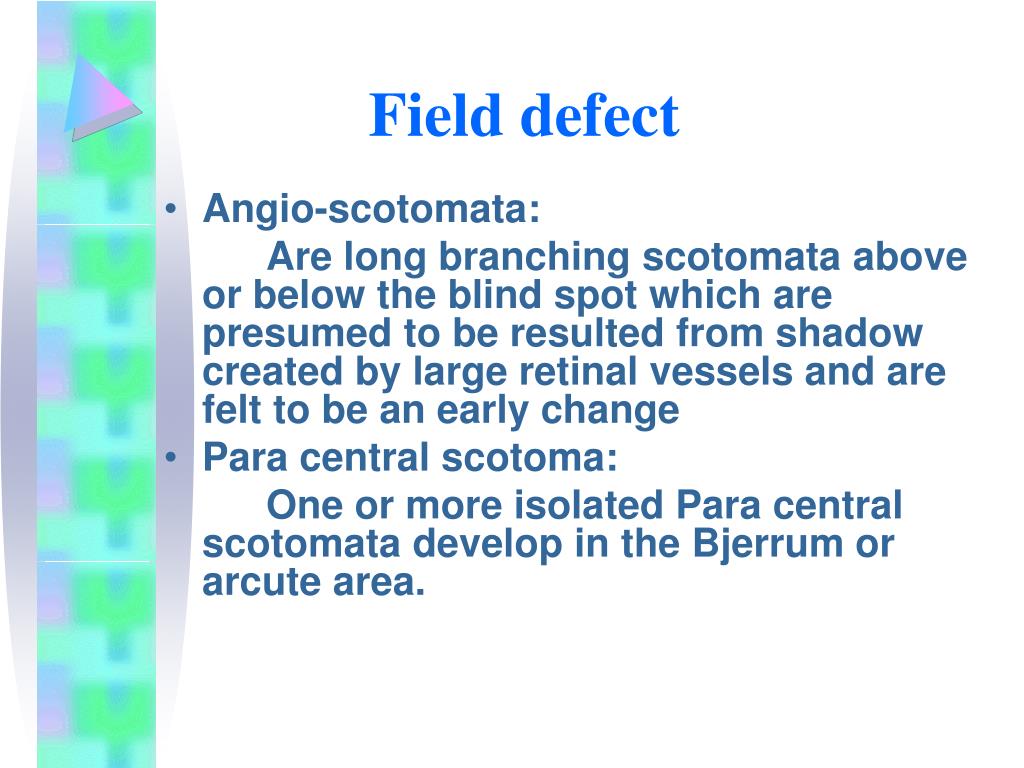 Field defect

• Angio-scotomata:

Are long branching scotomata above or below the blind spot which are presumed to be resulted from shadow created by large retinal vessels and are felt to be an early change

• Para central scotoma:

One or more isolated Para central scotomata develop in the Bjerrum or arcute area.